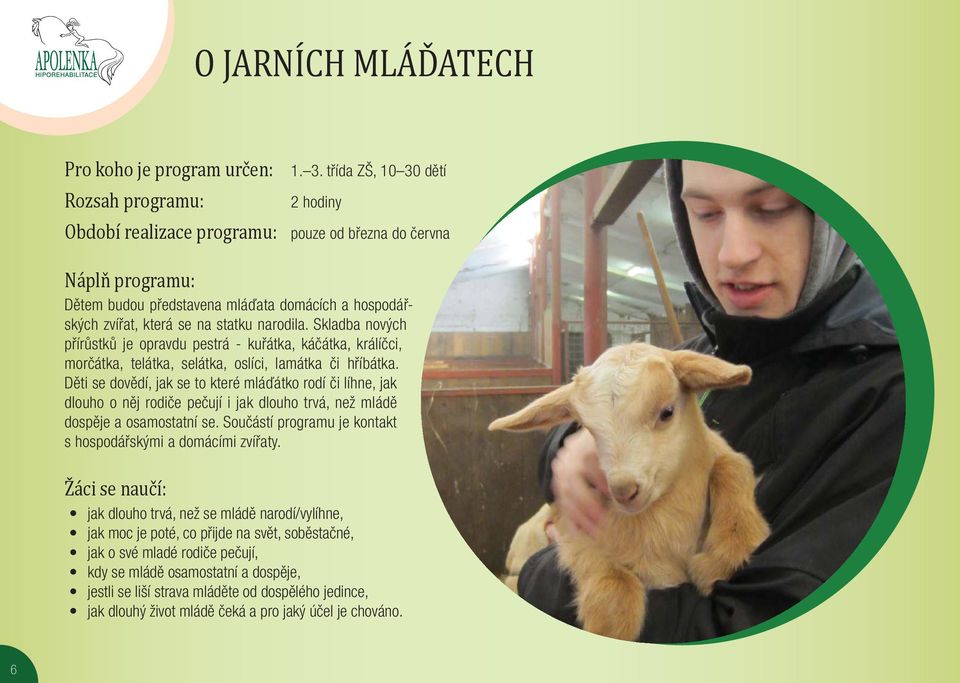 APOLENKA
HIPOREHABILITACE

O JARNÍCH MLÁĎATECH

Pro koho je program určen: 1.–3. třída ZŠ, 10–30 dětí
Rozsah programu: 2 hodiny
Období realizace programu: pouze od března do června

Náplň programu:
Dětem budou představena mláďata domácích a hospodářských zvířat, která se na statku narodila. Skladba nových přírůstků je opravdu pestrá - kuřátka, káčátka, králíčci, morčátka, telátka, selátka, oslíci, lamátka či hříbátka. Děti se dovědí, jak se to které mláďátko rodí či líhne, jak dlouho o něj rodiče pečují i jak dlouho trvá, než mládě dospěje a osamostatní se. Součástí programu je kontakt s hospodářskými a domácími zvířaty.

Žáci se naučí:
• jak dlouho trvá, než se mládě narodí/vylíhne,
• jak moc je poté, co přijde na svět, soběstačné,
• jak o své mladé rodiče pečují,
• kdy se mládě osamostatní a dospěje,
• jestli se liší strava mláděte od dospělého jedince,
• jak dlouhý život mládě čeká a pro jaký účel je chováno.

6